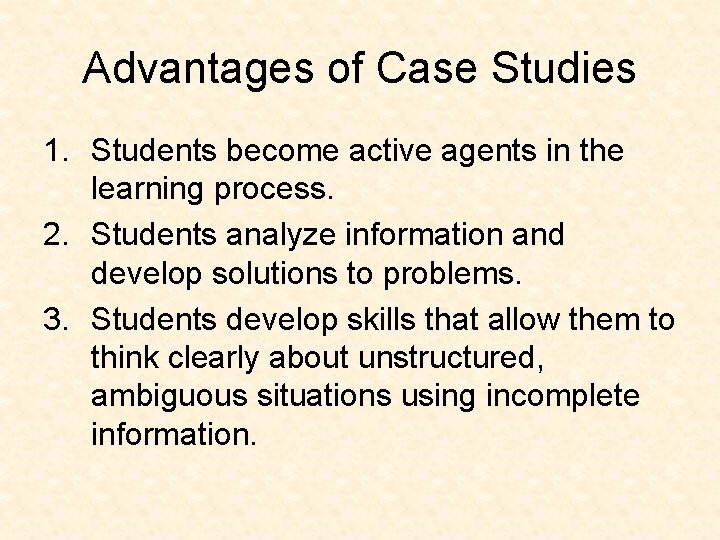 Advantages of Case Studies

1. Students become active agents in the learning process.
2. Students analyze information and develop solutions to problems.
3. Students develop skills that allow them to think clearly about unstructured, ambiguous situations using incomplete information.